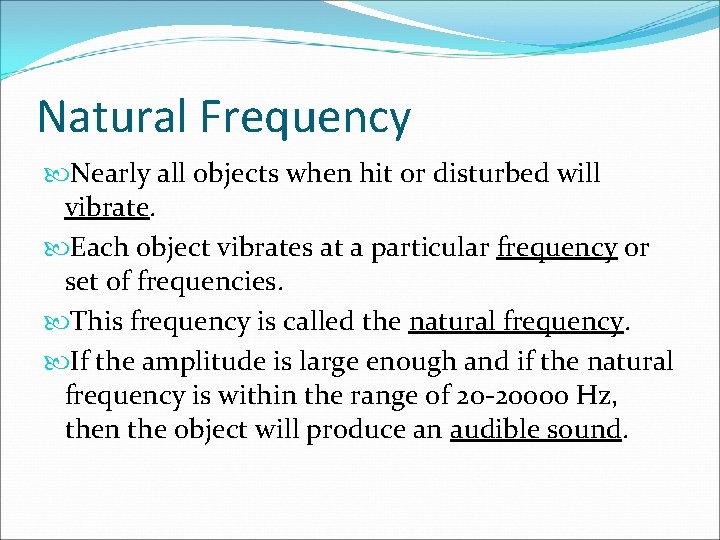 Natural Frequency

Nearly all objects when hit or disturbed will vibrate.

Each object vibrates at a particular frequency or set of frequencies.

This frequency is called the natural frequency.

If the amplitude is large enough and if the natural frequency is within the range of 20-20000 Hz, then the object will produce an audible sound.